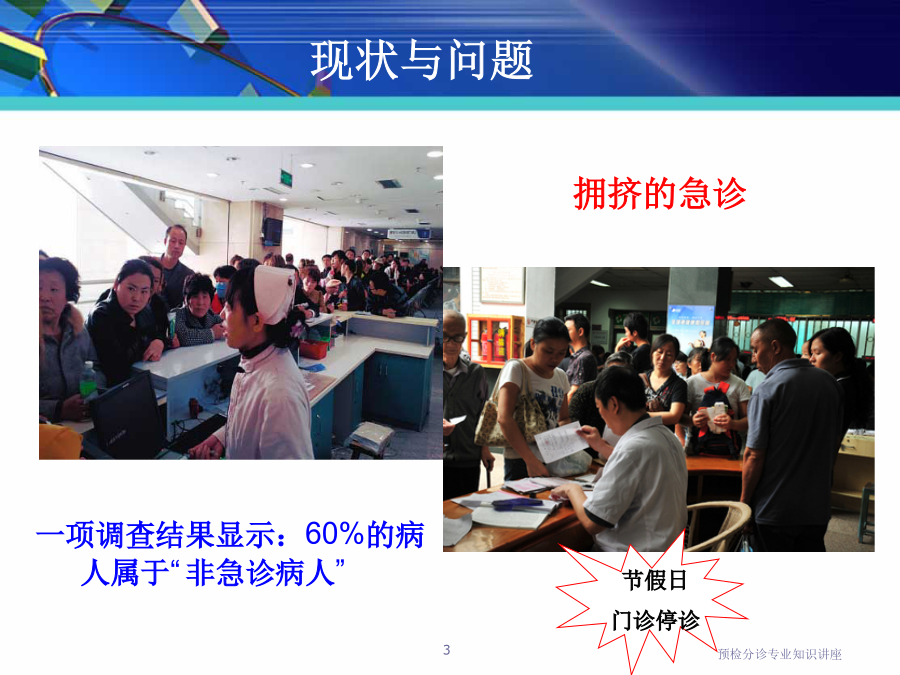 现状与问题

拥挤的急诊

一项调查结果显示：60%的病人属于“非急诊病人”

节假日
门诊停诊

3

预检分诊专业知识讲座